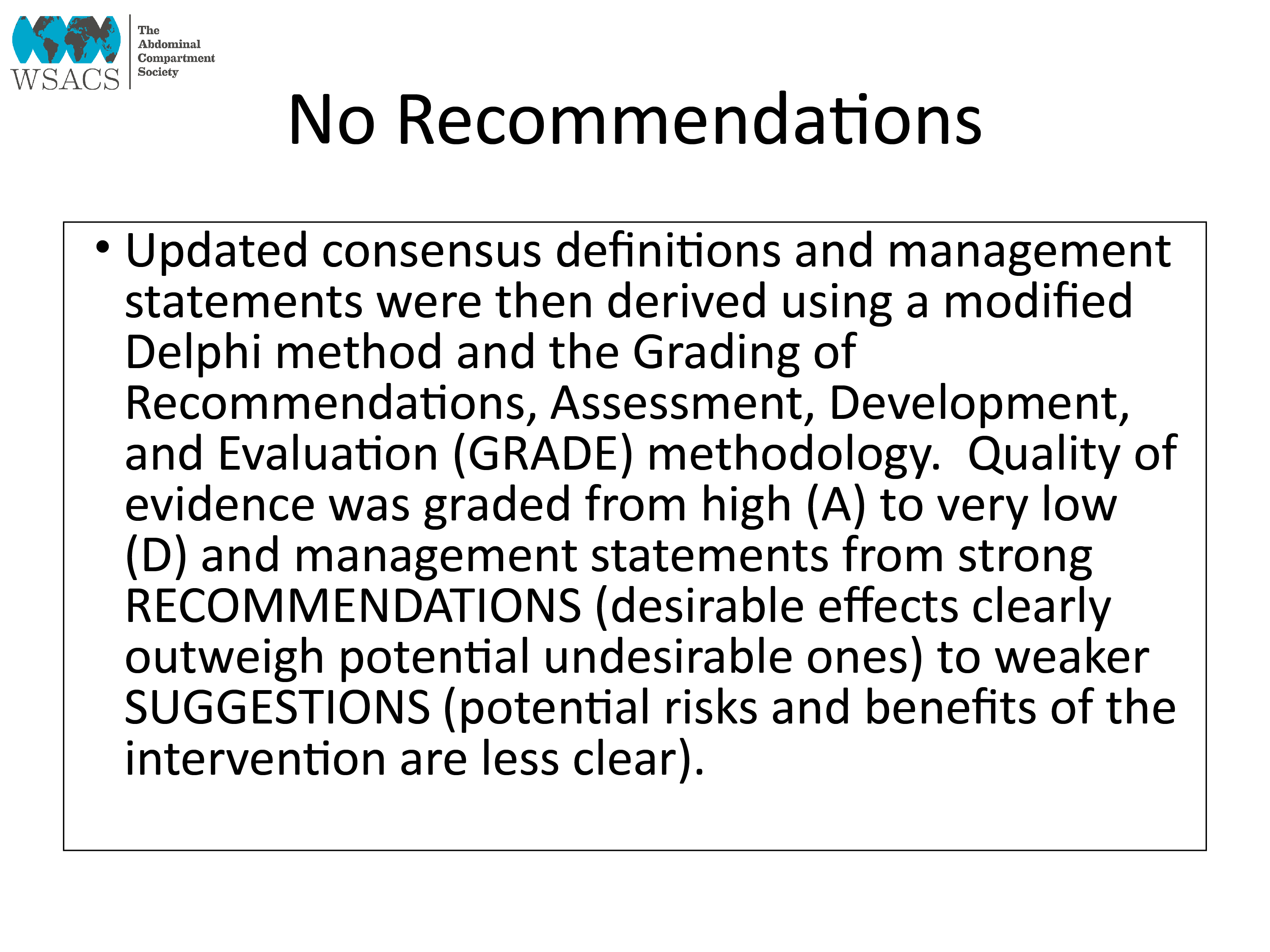 WSACS The Abdominal Compartment Society

No Recommendations

• Updated consensus definitions and management statements were then derived using a modified Delphi method and the Grading of Recommendations, Assessment, Development, and Evaluation (GRADE) methodology. Quality of evidence was graded from high (A) to very low (D) and management statements from strong RECOMMENDATIONS (desirable effects clearly outweigh potential undesirable ones) to weaker SUGGESTIONS (potential risks and benefits of the intervention are less clear).